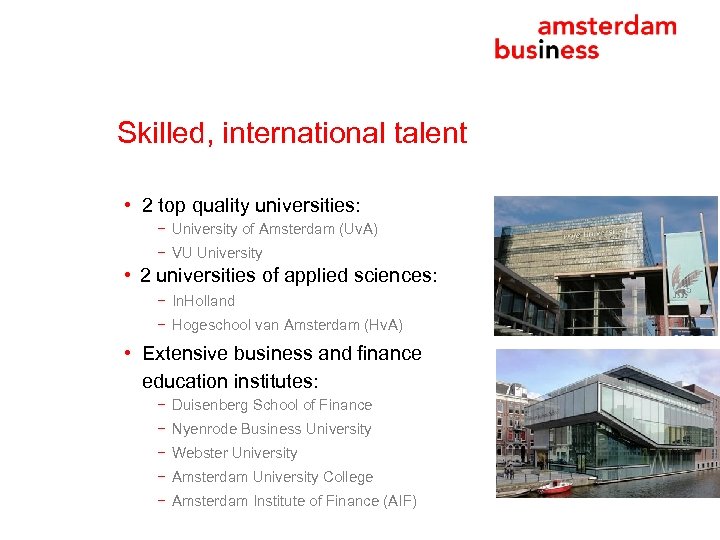 amsterdam
business

Skilled, international talent

• 2 top quality universities:
 − University of Amsterdam (UvA)
 − VU University
• 2 universities of applied sciences:
 − InHolland
 − Hogeschool van Amsterdam (HvA)
• Extensive business and finance education institutes:
 − Duisenberg School of Finance
 − Nyenrode Business University
 − Webster University
 − Amsterdam University College
 − Amsterdam Institute of Finance (AIF)